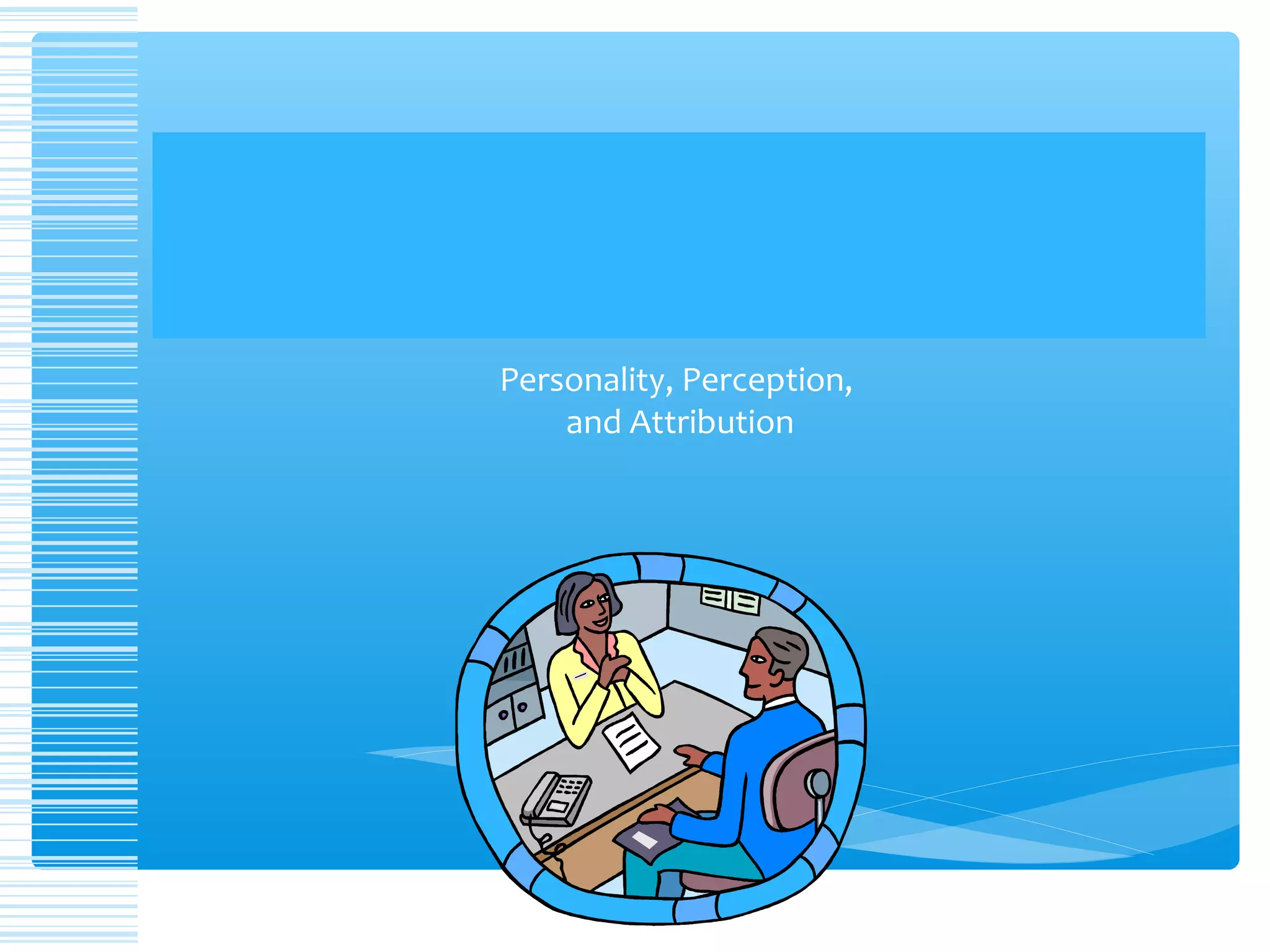 Personality, Perception, and Attribution